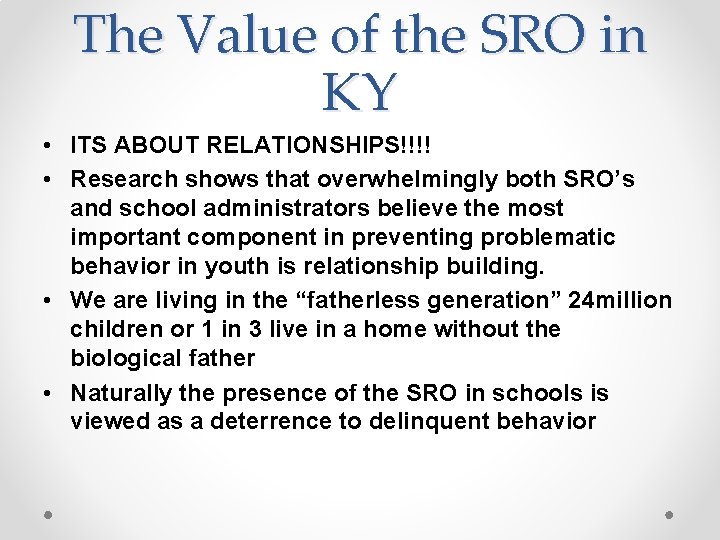 The Value of the SRO in KY

• ITS ABOUT RELATIONSHIPS!!!!
• Research shows that overwhelmingly both SRO’s and school administrators believe the most important component in preventing problematic behavior in youth is relationship building.
• We are living in the “fatherless generation” 24million children or 1 in 3 live in a home without the biological father
• Naturally the presence of the SRO in schools is viewed as a deterrence to delinquent behavior